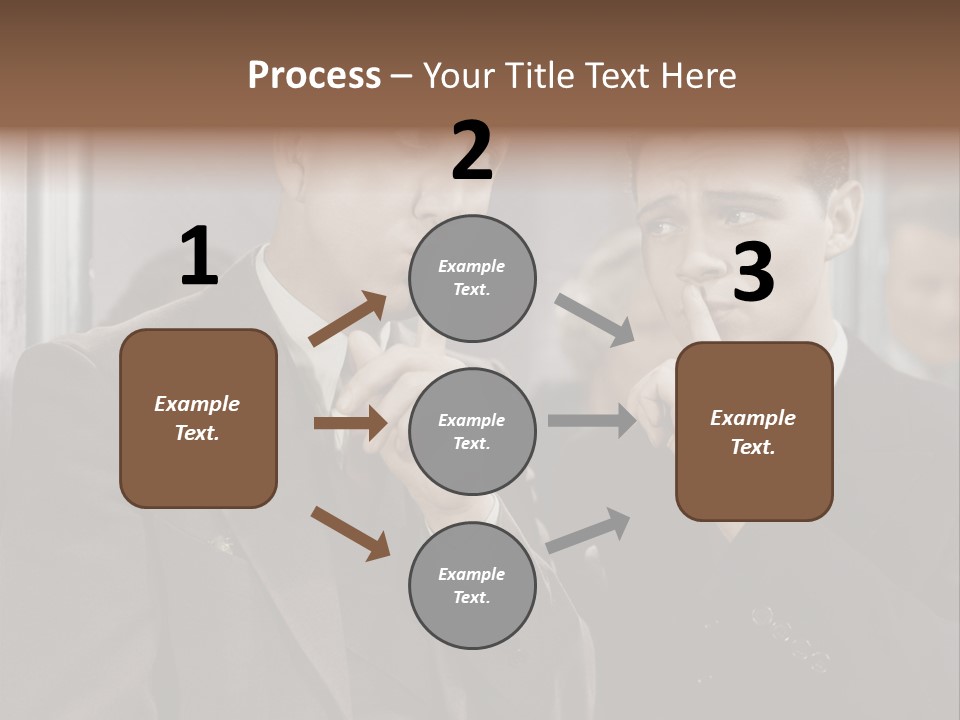 Process – Your Title Text Here

1

Example Text.

2

Example Text.

Example Text.

Example Text.

3

Example Text.